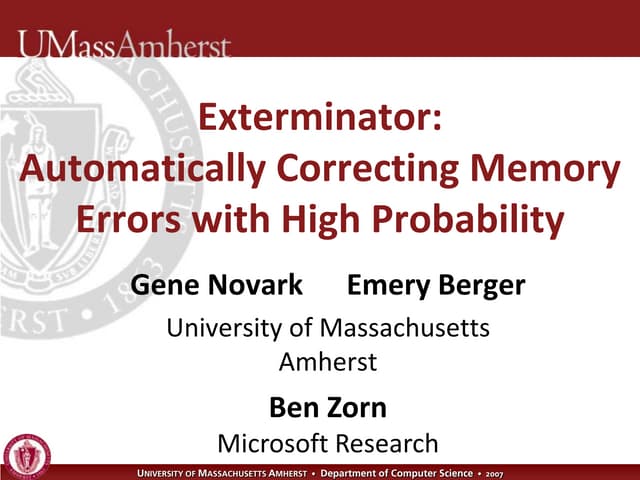 UMassAmherst

Exterminator: Automatically Correcting Memory Errors with High Probability

Gene Novark Emery Berger

University of Massachusetts Amherst

Ben Zorn

Microsoft Research

UNIVERSITY OF MASSACHUSETTS AMHERST • Department of Computer Science • 2007